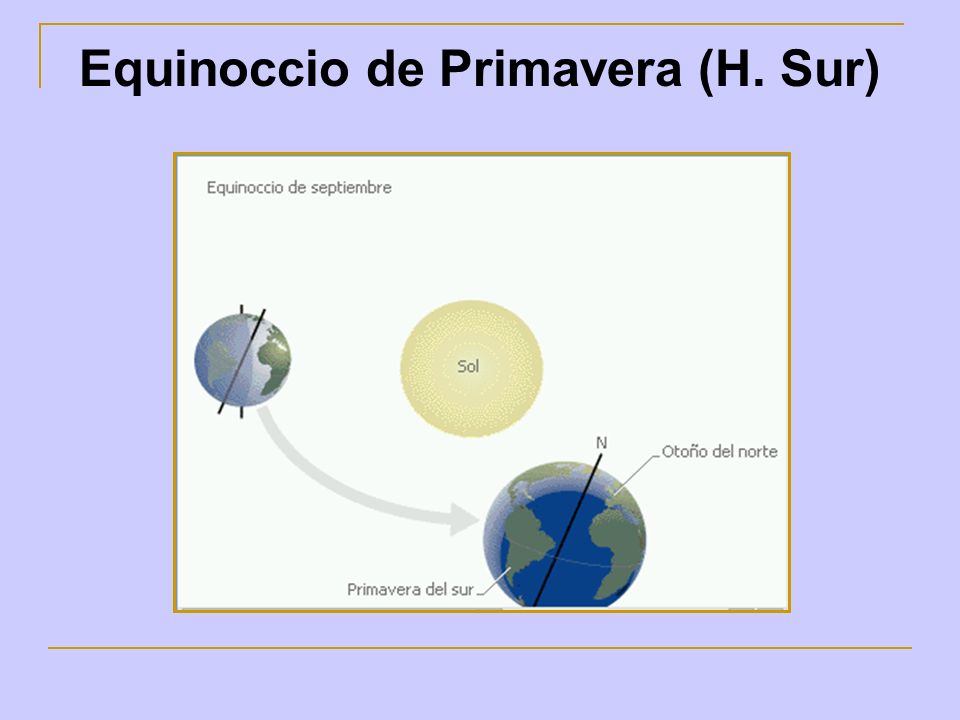 Equinoccio de Primavera (H. Sur)

Equinoccio de septiembre

Sol

N

Otoño del norte

Primavera del sur